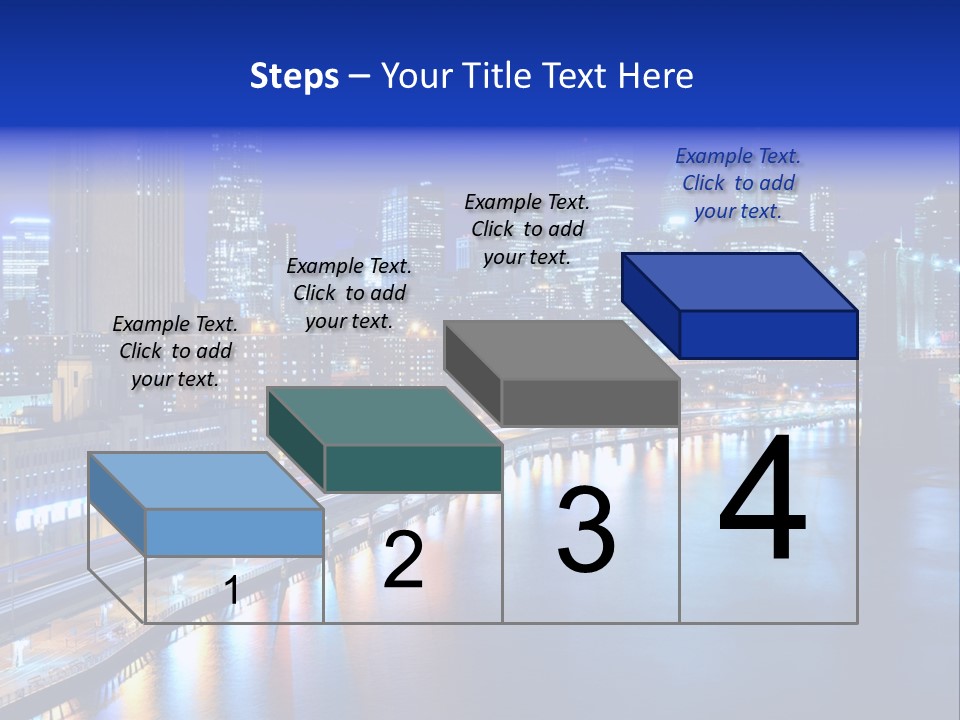 Steps – Your Title Text Here

Example Text. Click to add your text.

Example Text. Click to add your text.

Example Text. Click to add your text.

Example Text. Click to add your text.

1

2

3

4